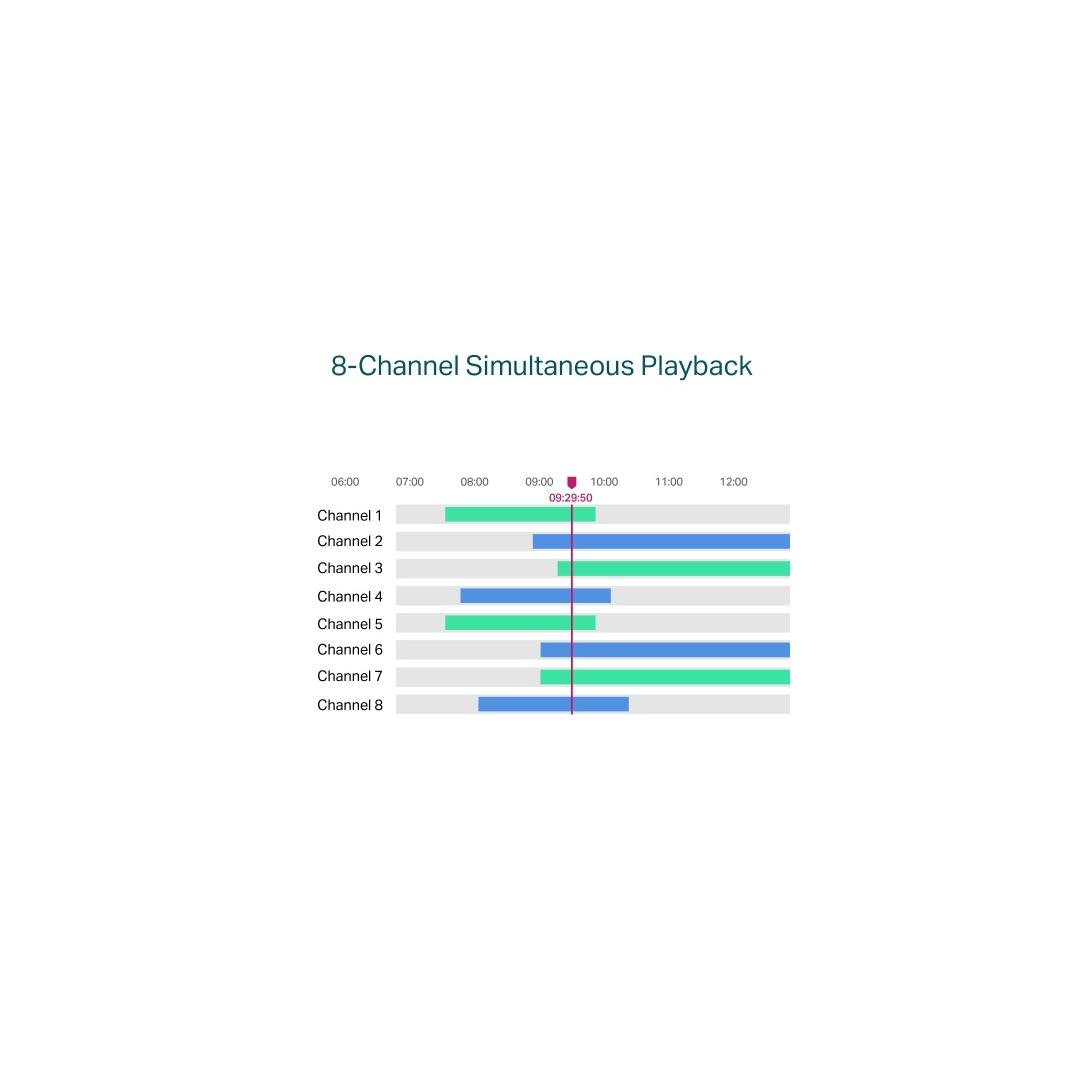 8-Channel Simultaneous Playback

06:00 07:00 08:00 09:00 10:00 11:00 12:00

09:29:50

Channel 1
Channel 2
Channel 3
Channel 4
Channel 5
Channel 6
Channel 7
Channel 8